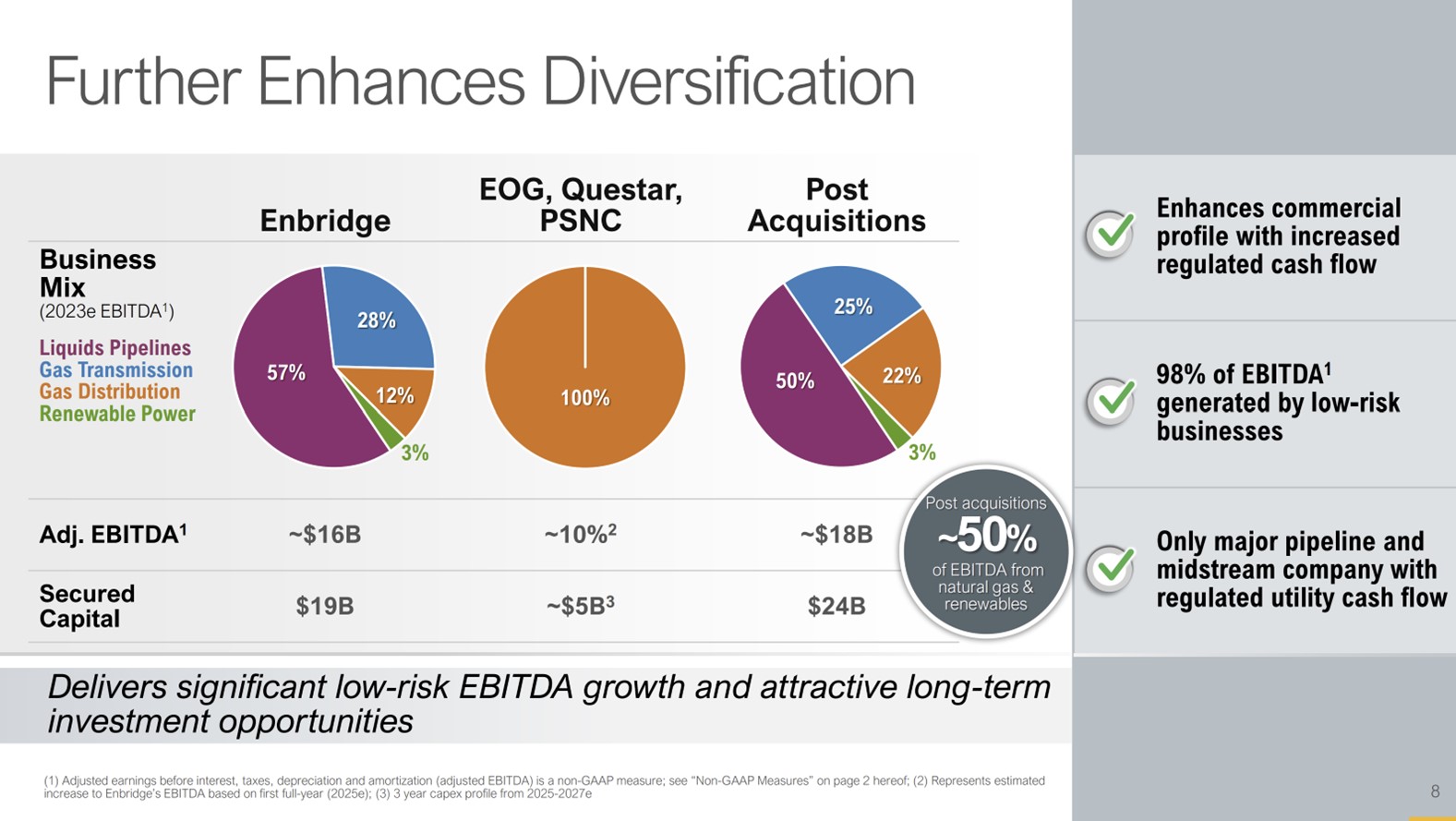 Further Enhances Diversification

| | Enbridge | EOG, Questar, PSNC | Post Acquisitions |
|---|---|---|---|
| Business Mix (2023e EBITDA$^1$) Liquids Pipelines Gas Transmission Gas Distribution Renewable Power | 57% 28% 12% 3% | 100% | 50% 25% 22% 3% |
| Adj. EBITDA$^1$ | ~$16B | ~10%$^2$ | ~$18B |
| Secured Capital | $19B | ~$5B$^3$ | $24B |

Post acquisitions ~50% of EBITDA from natural gas & renewables

Enhances commercial profile with increased regulated cash flow

98% of EBITDA$^1$ generated by low-risk businesses

Only major pipeline and midstream company with regulated utility cash flow

Delivers significant low-risk EBITDA growth and attractive long-term investment opportunities

(1) Adjusted earnings before interest, taxes, depreciation and amortization (adjusted EBITDA) is a non-GAAP measure; see "Non-GAAP Measures" on page 2 hereof; (2) Represents estimated increase to Enbridge's EBITDA based on first full-year (2025e); (3) 3 year capex profile from 2025-2027e

8